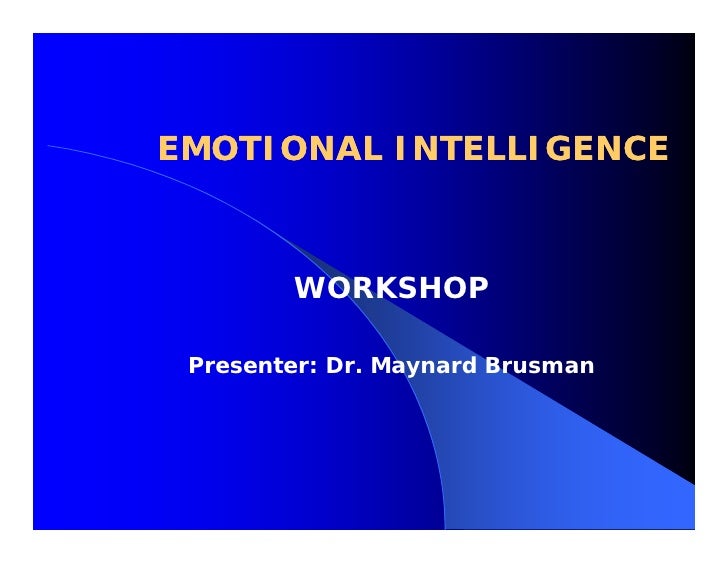 EMOTIONAL INTELLIGENCE

WORKSHOP

Presenter: Dr. Maynard Brusman